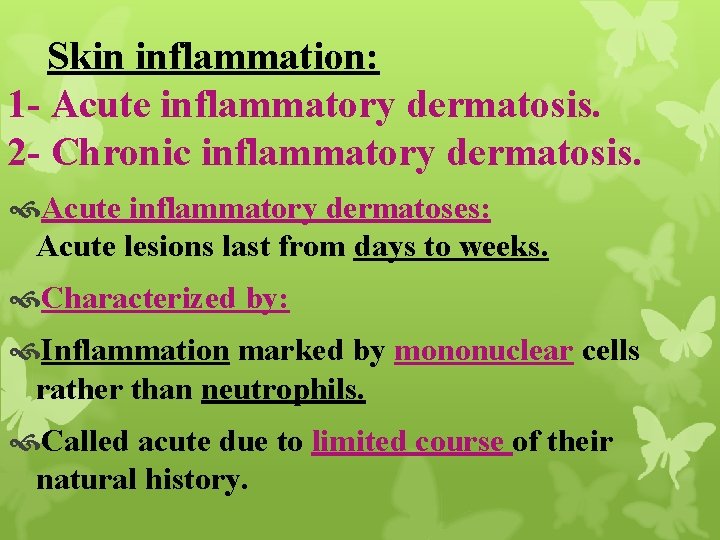 Skin inflammation:

1- Acute inflammatory dermatosis.

2- Chronic inflammatory dermatosis.

Acute inflammatory dermatoses:
Acute lesions last from days to weeks.

Characterized by:

Inflammation marked by mononuclear cells rather than neutrophils.

Called acute due to limited course of their natural history.